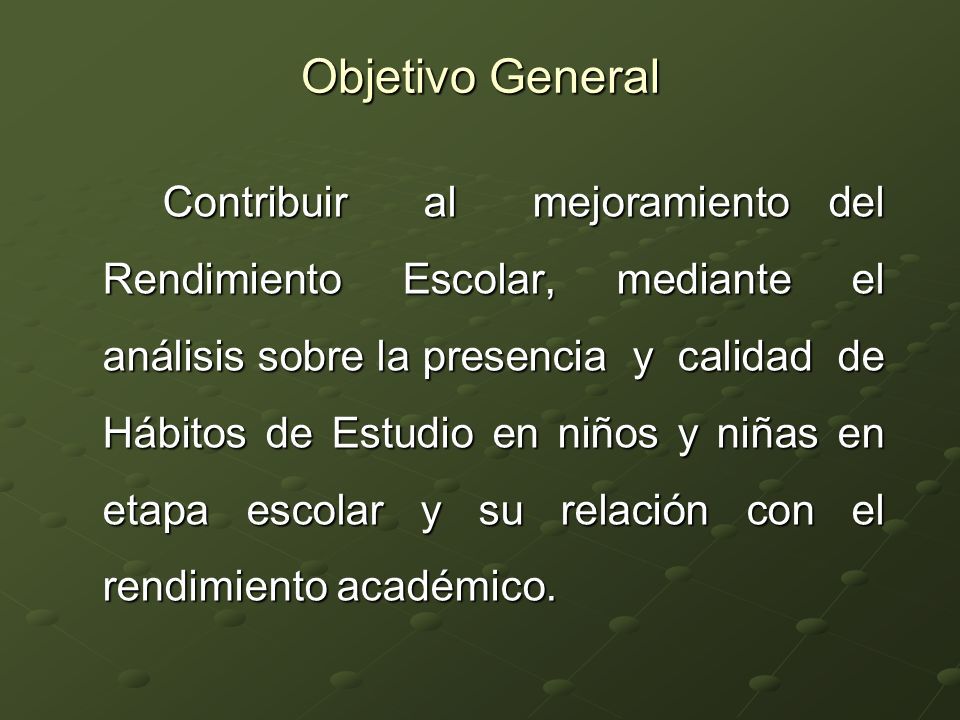 Objetivo General

Contribuir al mejoramiento del Rendimiento Escolar, mediante el análisis sobre la presencia y calidad de Hábitos de Estudio en niños y niñas en etapa escolar y su relación con el rendimiento académico.